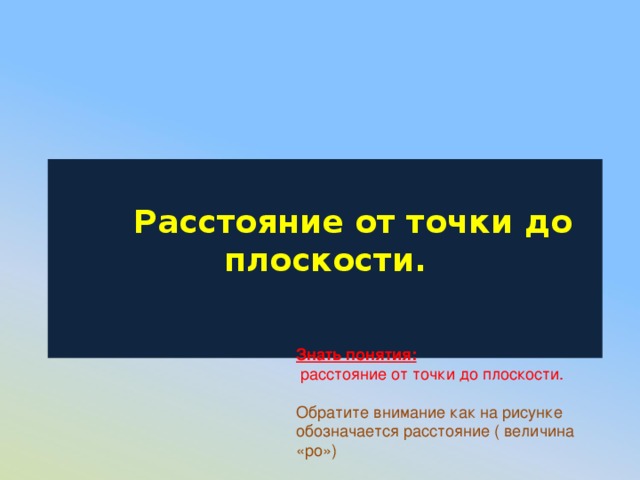 Расстояние от точки до плоскости.

Знать понятия:
расстояние от точки до плоскости.

Обратите внимание как на рисунке обозначается расстояние ( величина «ро»)